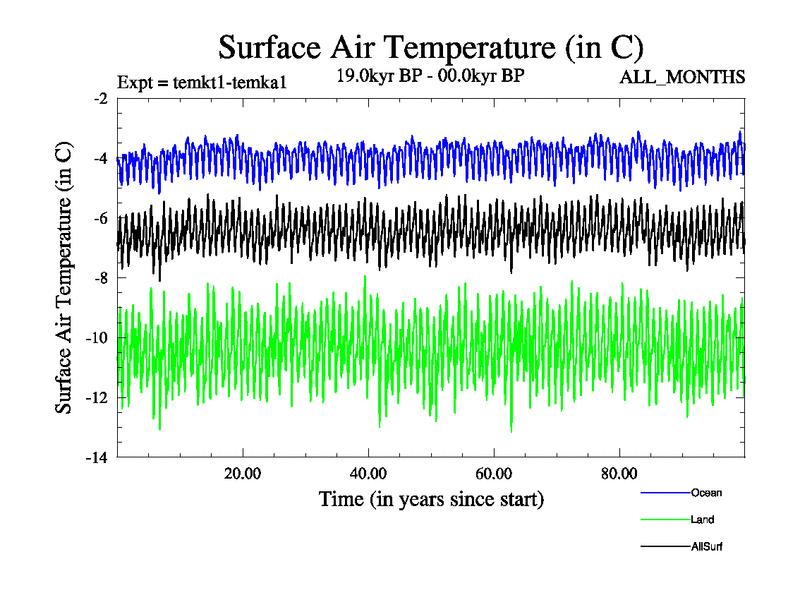 Surface Air Temperature (in C)

Expt = temkt1-temka1

19.0kyr BP - 00.0kyr BP

ALL_MONTHS

Surface Air Temperature (in C)

-2

-4

-6

-8

-10

-12

-14

20.00

40.00

60.00

80.00

Time (in years since start)

Ocean

Land

AllSurf